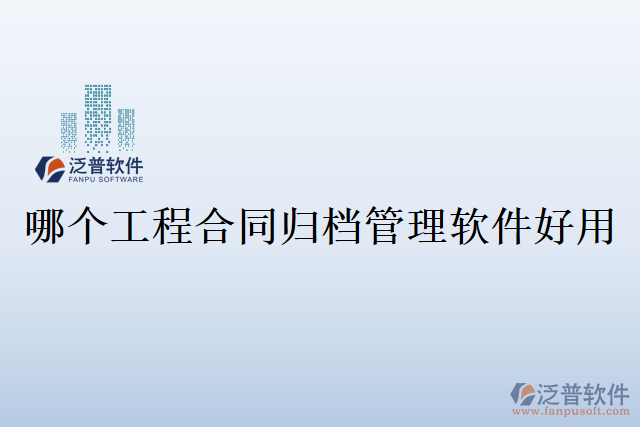 泛普软件
FANPU SOFTWARE

哪个工程合同归档管理软件好用

泛普软件
www.fanpusoft.com